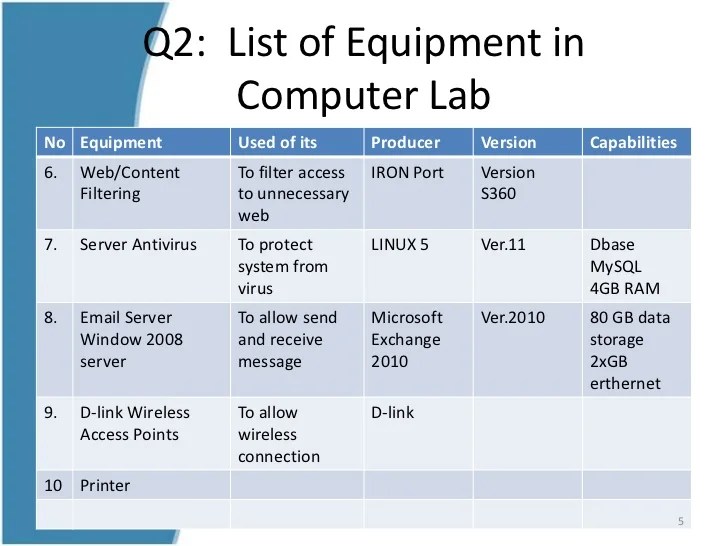 Q2: List of Equipment in Computer Lab

| No | Equipment | Used of its | Producer | Version | Capabilities |
|---|---|---|---|---|---|
| 6. | Web/Content Filtering | To filter access to unnecessary web | IRON Port | Version S360 | |
| 7. | Server Antivirus | To protect system from virus | LINUX 5 | Ver.11 | Dbase MySQL 4GB RAM |
| 8. | Email Server Window 2008 server | To allow send and receive message | Microsoft Exchange 2010 | Ver.2010 | 80 GB data storage 2xGB erthernet |
| 9. | D-link Wireless Access Points | To allow wireless connection | D-link | | |
| 10 | Printer | | | | |
| | | | | | |

5